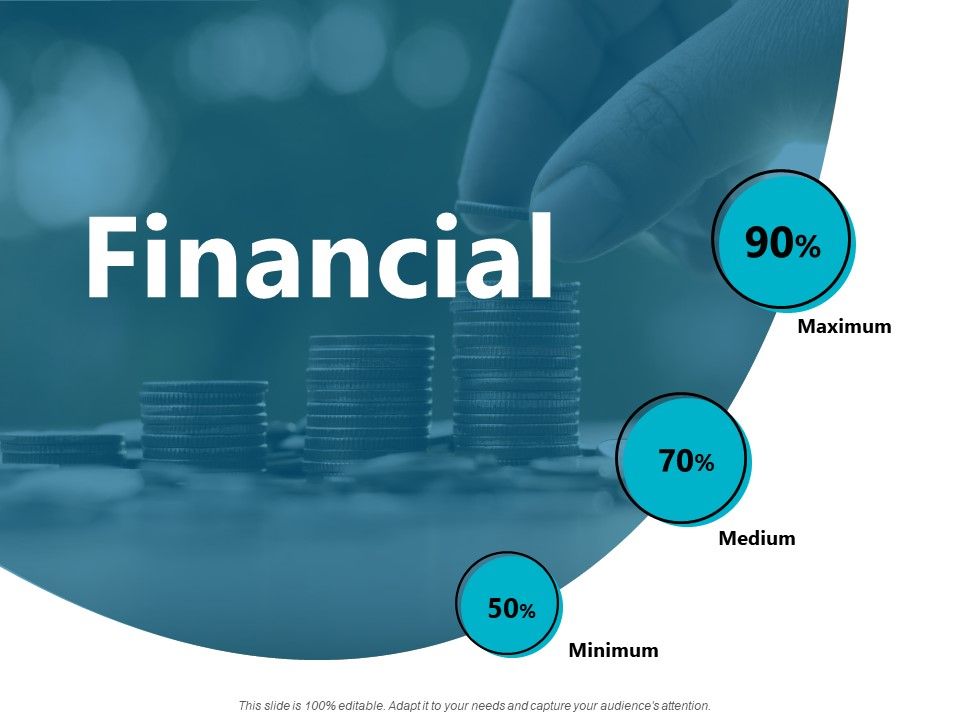 Financial

90%

Maximum

70%

Medium

50%

Minimum

This slide is 100% editable. Adapt it to your needs and capture your audience's attention.